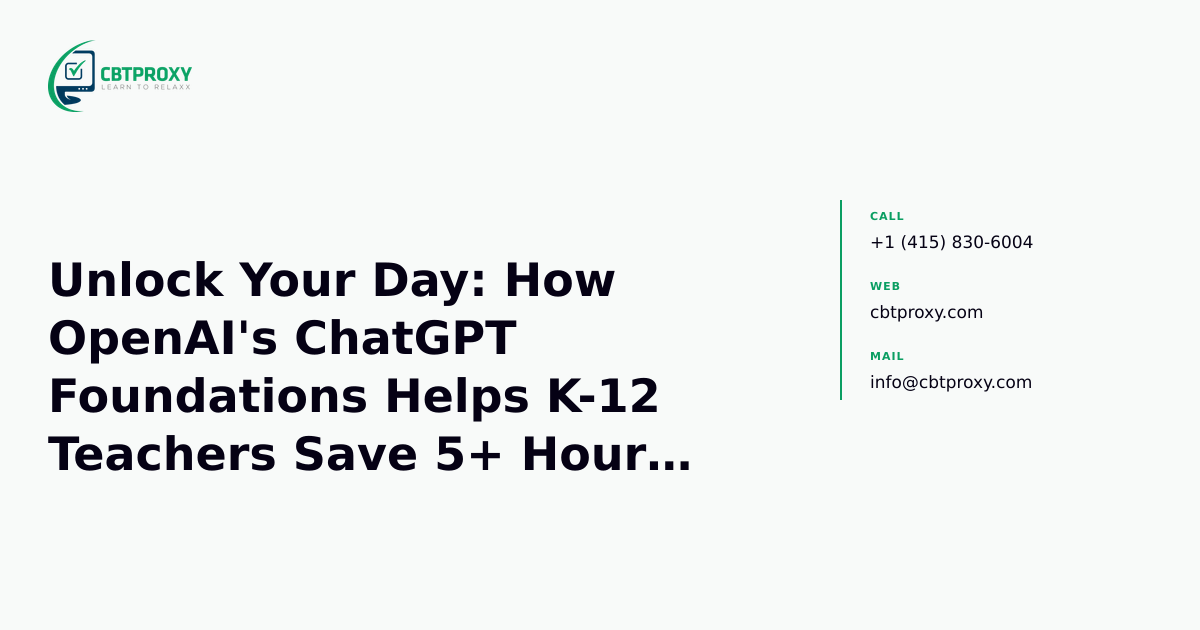 CBTPROXY
LEARN TO RELAXX

Unlock Your Day: How OpenAI's ChatGPT Foundations Helps K-12 Teachers Save 5+ Hour…

CALL
+1 (415) 830-6004

WEB
cbtproxy.com

MAIL
info@cbtproxy.com